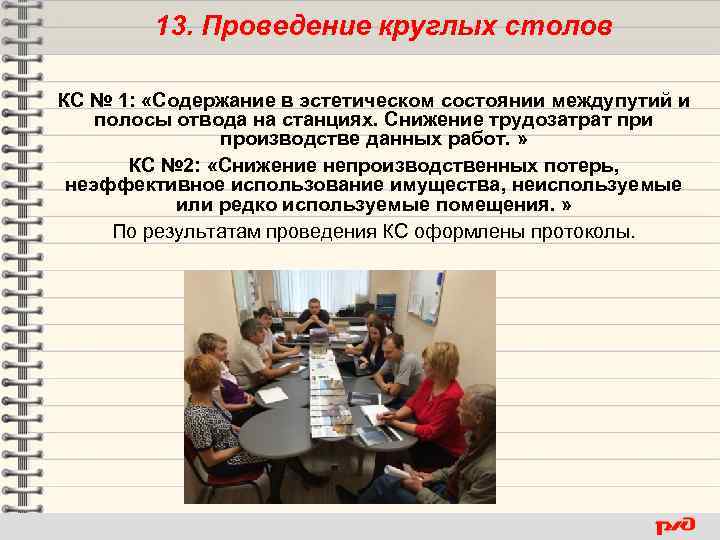 13. Проведение круглых столов

КС № 1: «Содержание в эстетическом состоянии междупутий и полосы отвода на станциях. Снижение трудозатрат при производстве данных работ. »

КС №2: «Снижение непроизводственных потерь, неэффективное использование имущества, неиспользуемые или редко используемые помещения. »

По результатам проведения КС оформлены протоколы.

РЖД